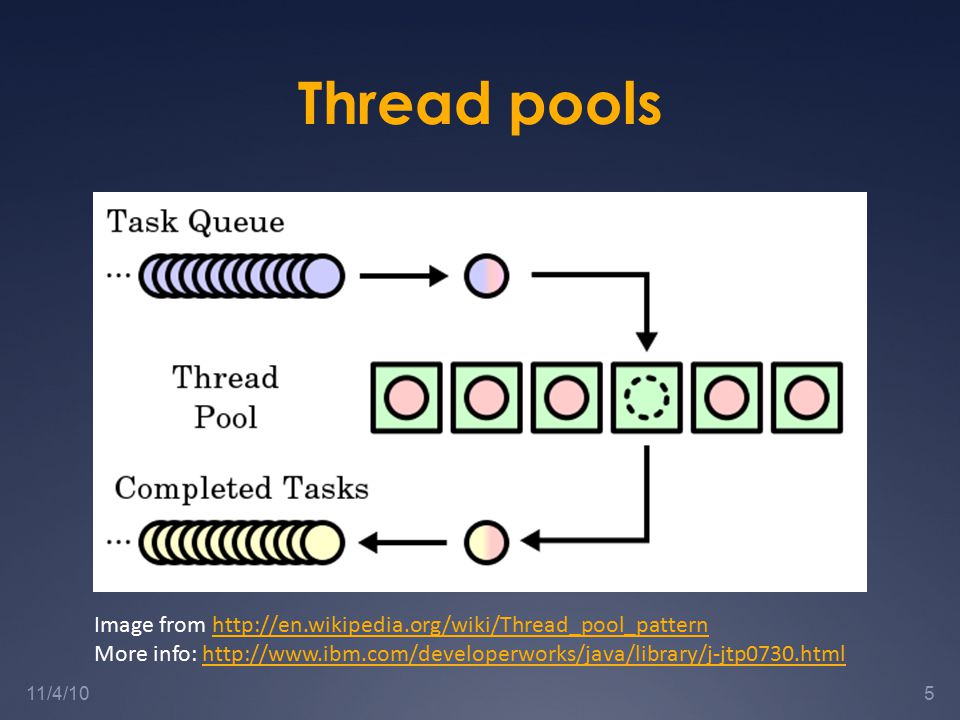 Thread pools

Task Queue

...

Thread Pool

Completed Tasks

...

Image from http://en.wikipedia.org/wiki/Thread_pool_pattern
More info: http://www.ibm.com/developerworks/java/library/j-jtp0730.html

11/4/10

5